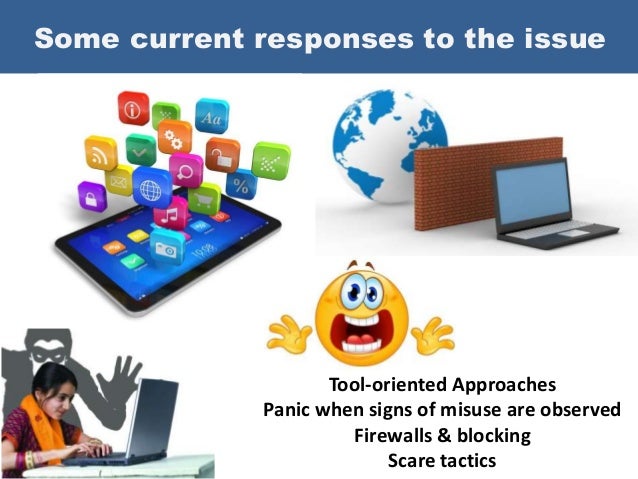 Some current responses to the issue

Aa

%

Tool-oriented Approaches
Panic when signs of misuse are observed
Firewalls & blocking
Scare tactics